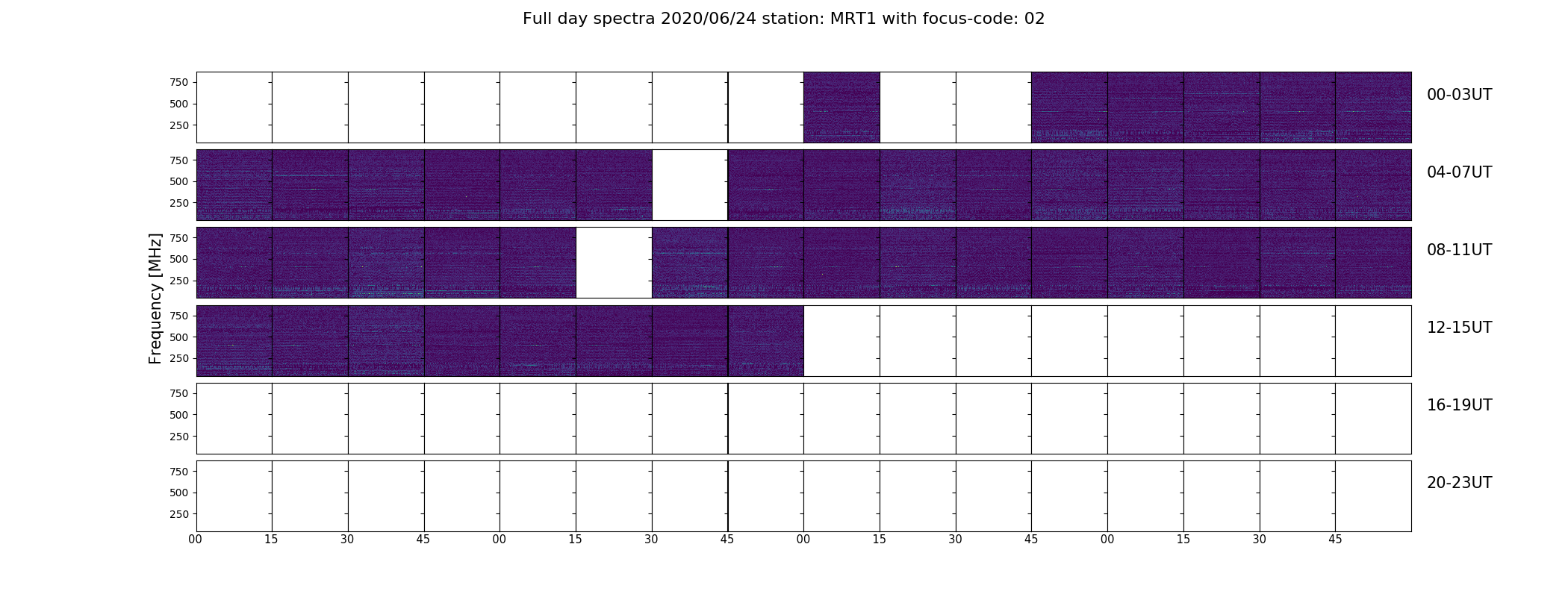 Full day spectra 2020/06/24 station: MRT1 with focus-code: 02

Frequency [MHz]

750
500
250

00-03UT

750
500
250

04-07UT

750
500
250

08-11UT

750
500
250

12-15UT

750
500
250

16-19UT

750
500
250

20-23UT

00 15 30 45 00 15 30 45 00 15 30 45 00 15 30 45